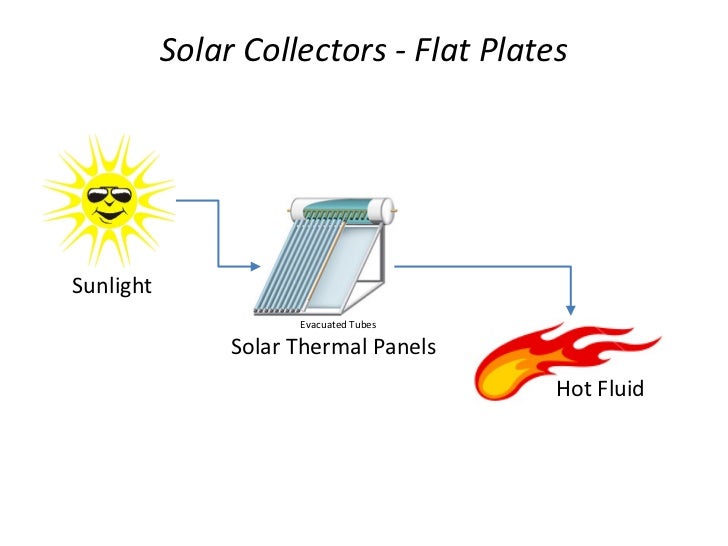 Solar Collectors - Flat Plates

Sunlight

Evacuated Tubes

Solar Thermal Panels

Hot Fluid